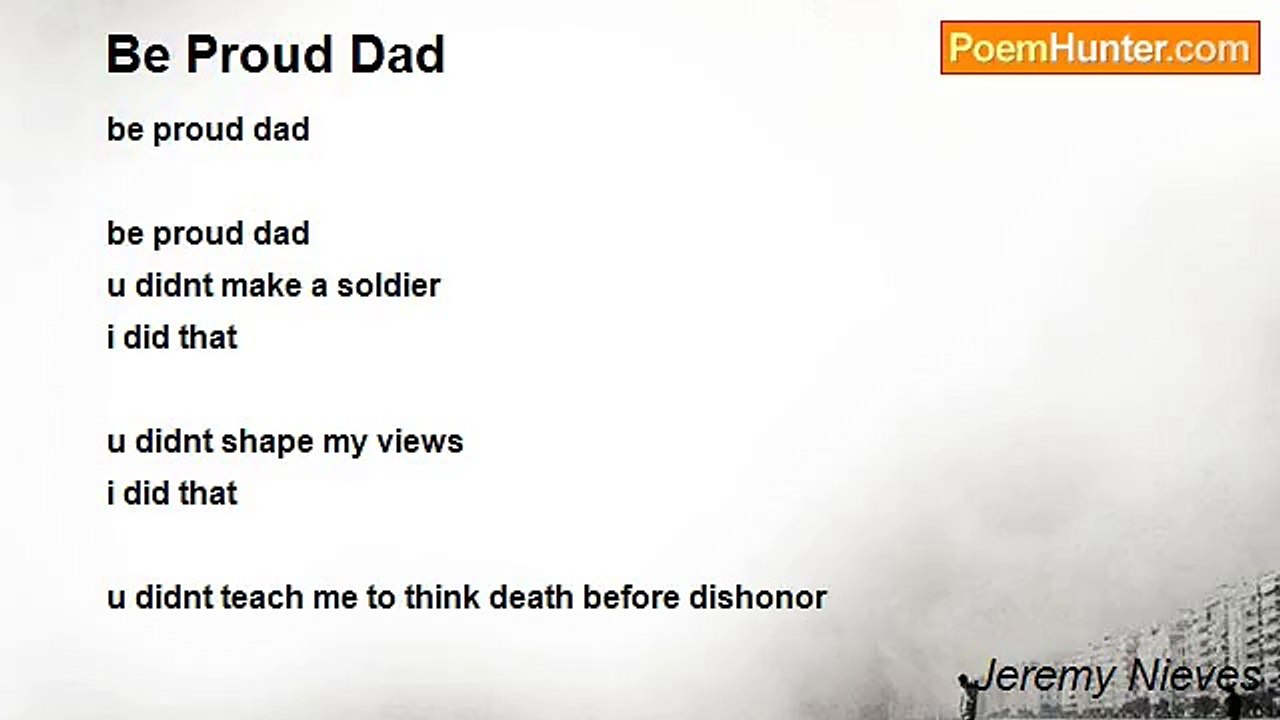 Be Proud Dad

PoemHunter.com

be proud dad

be proud dad
u didnt make a soldier
i did that

u didnt shape my views
i did that

u didnt teach me to think death before dishonor

Jeremy Nieves